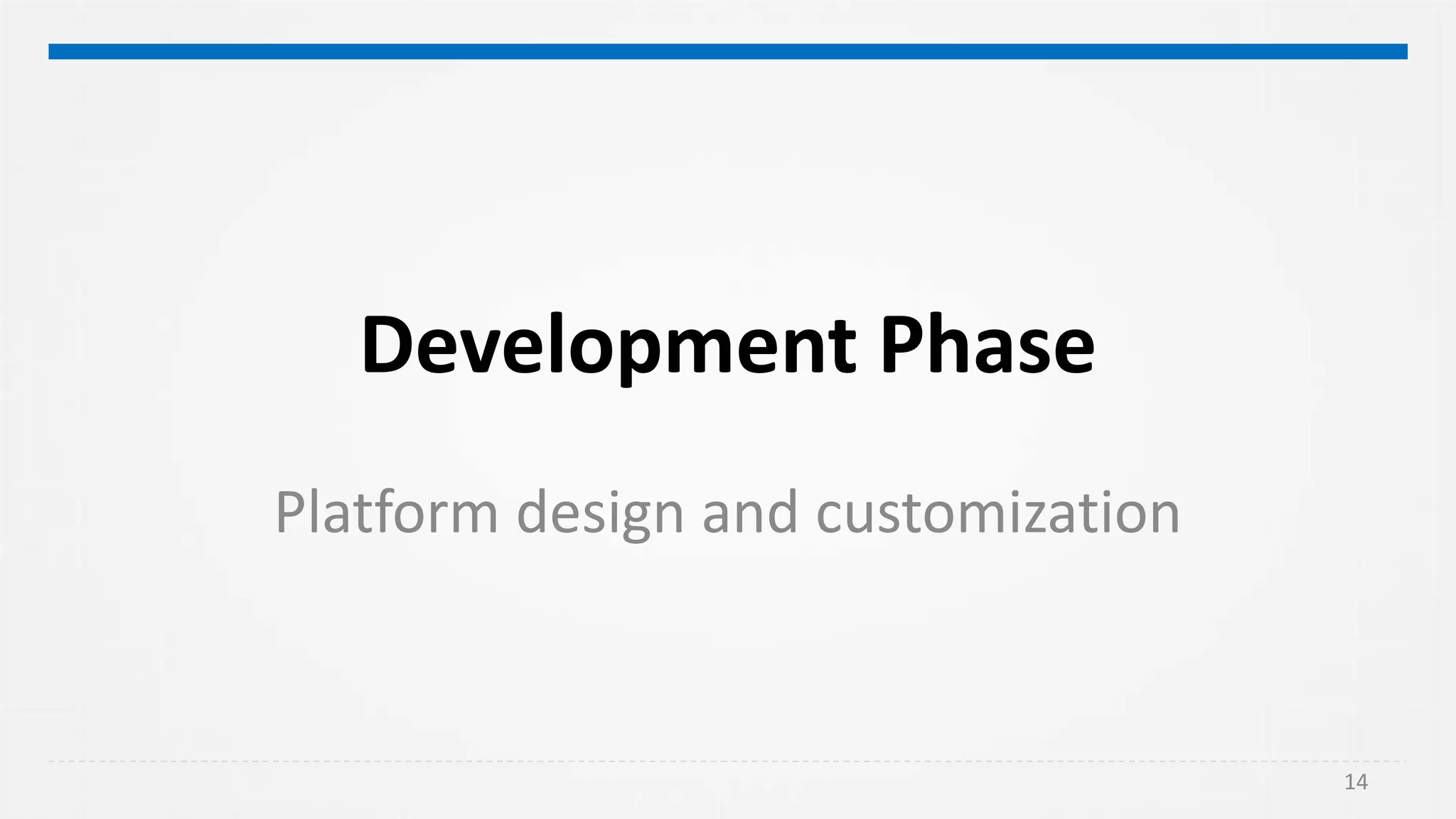 Development Phase

Platform design and customization

14